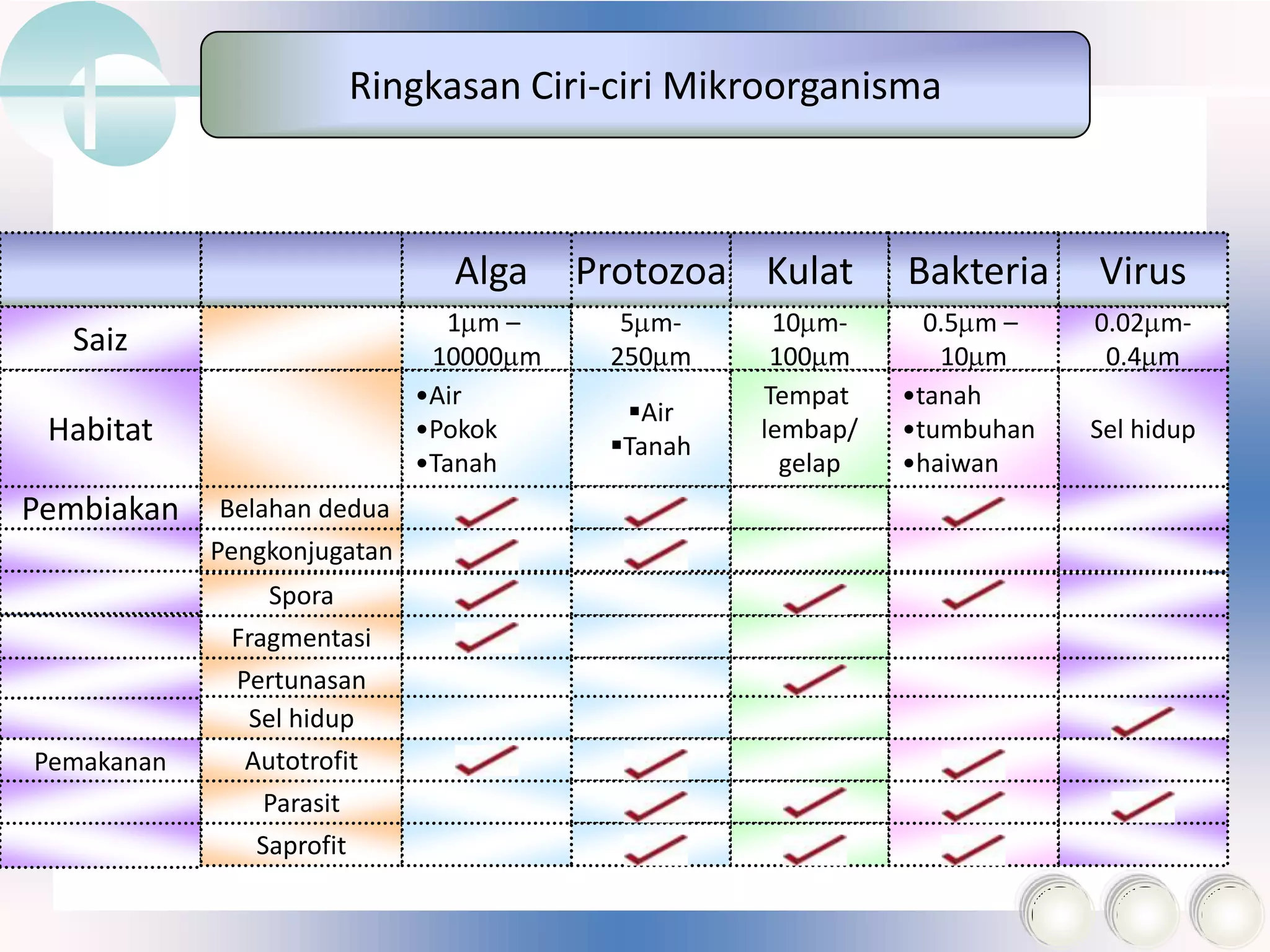 Ringkasan Ciri-ciri Mikroorganisma

| | | Alga | Protozoa | Kulat | Bakteria | Virus |
|---|---|---|---|---|---|---|
| Saiz | | 1µm – 10000µm | 5µm-250µm | 10µm-100µm | 0.5µm – 10µm | 0.02µm-0.4µm |
| Habitat | | •Air •Pokok •Tanah | ▪Air ▪Tanah | Tempat lembap/ gelap | •tanah •tumbuhan •haiwan | Sel hidup |
| Pembiakan | Belahan dedua | ✓ | ✓ | | ✓ | |
| | Pengkonjugatan | ✓ | ✓ | | | |
| | Spora | ✓ | | ✓ | ✓ | |
| | Fragmentasi | ✓ | | | | |
| | Pertunasan | | | ✓ | | |
| | Sel hidup | | | | | ✓ |
| Pemakanan | Autotrofit | ✓ | ✓ | | ✓ | |
| | Parasit | | ✓ | ✓ | ✓ | ✓ |
| | Saprofit | | ✓ | ✓ | ✓ | |